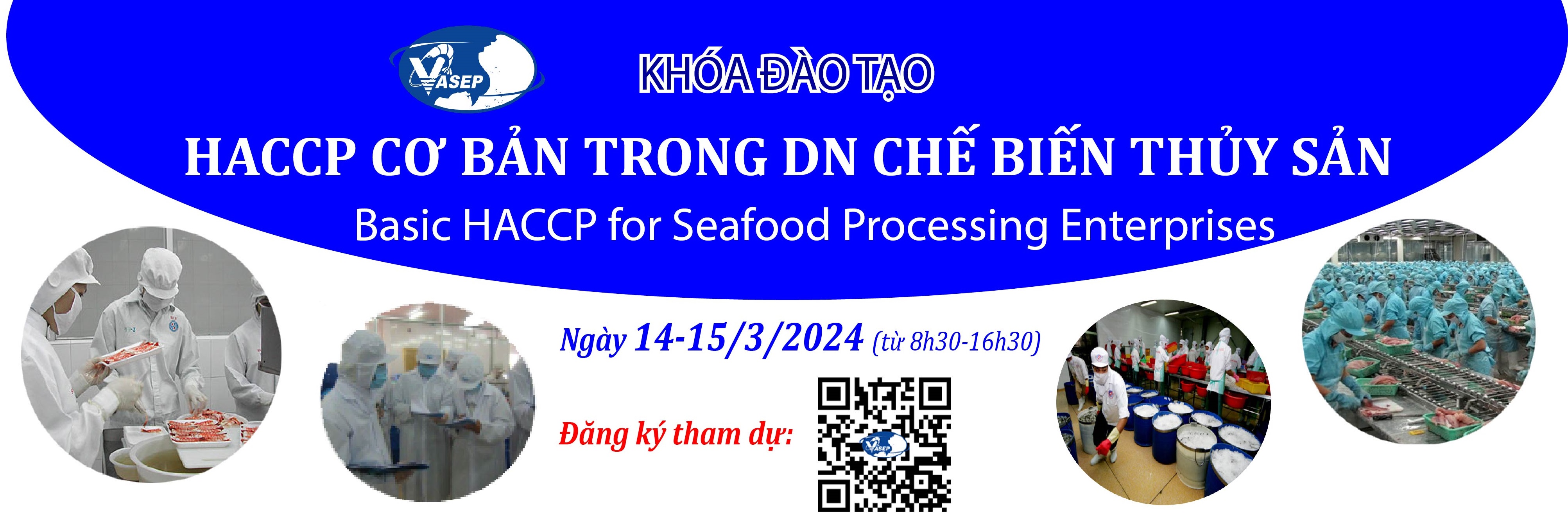 VASEP

KHÓA ĐÀO TẠO

HACCP CƠ BẢN TRONG DN CHẾ BIẾN THỦY SẢN

Basic HACCP for Seafood Processing Enterprises

Ngày 14-15/3/2024 (từ 8h30-16h30)

Đăng ký tham dự:

VASEP